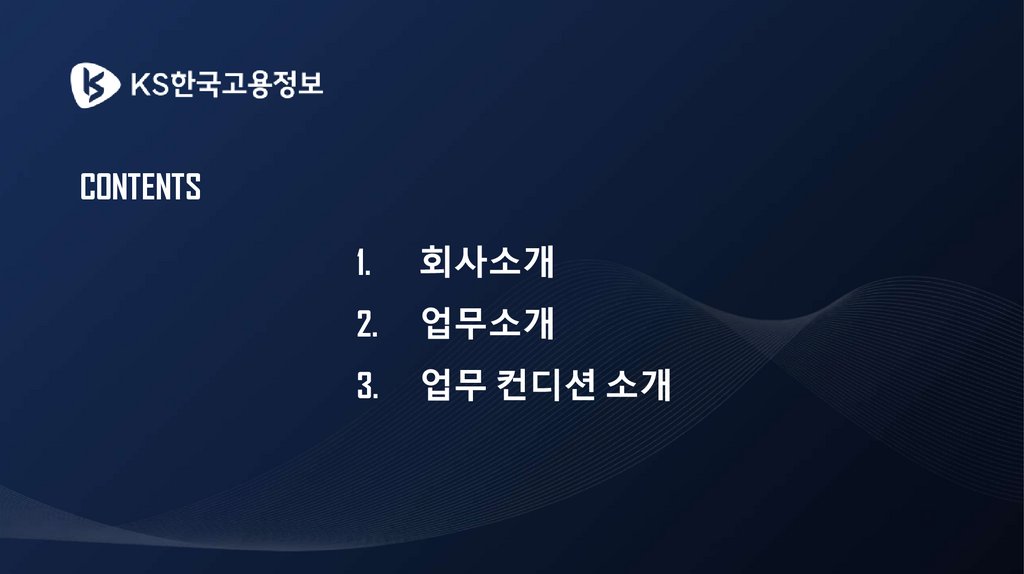 KS한국고용정보

CONTENTS

1. 회사소개
2. 업무소개
3. 업무 컨디션 소개